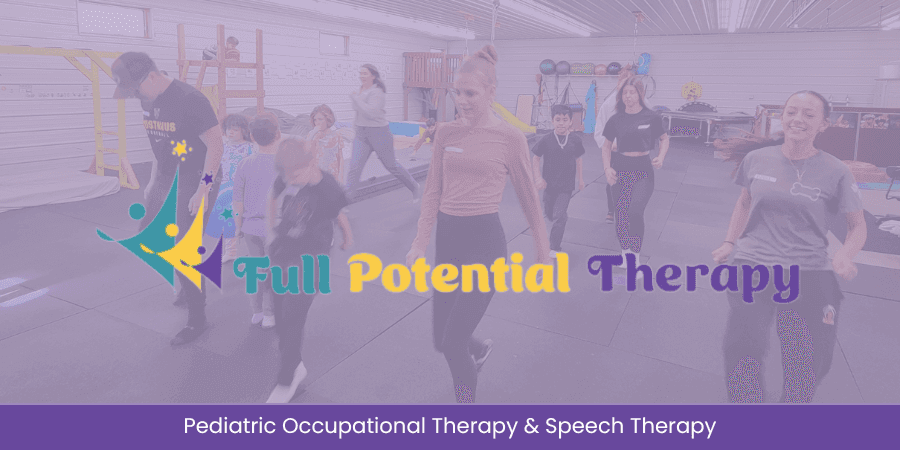 Full Potential Therapy

Pediatric Occupational Therapy & Speech Therapy